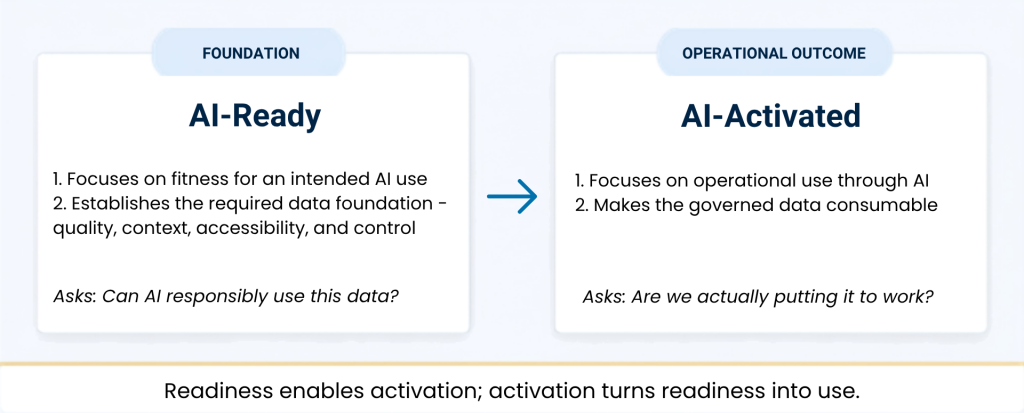 FOUNDATION

AI-Ready

1. Focuses on fitness for an intended AI use
2. Establishes the required data foundation - quality, context, accessibility, and control

Asks: Can AI responsibly use this data?

OPERATIONAL OUTCOME

AI-Activated

1. Focuses on operational use through AI
2. Makes the governed data consumable

Asks: Are we actually putting it to work?

Readiness enables activation; activation turns readiness into use.